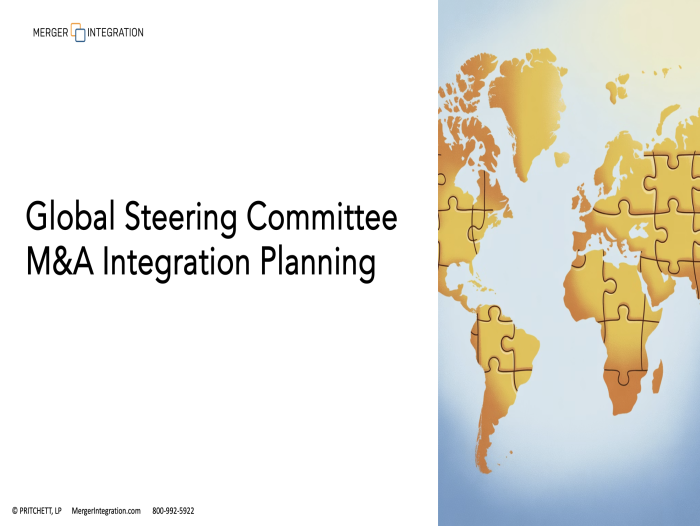 MERGER INTEGRATION

Global Steering Committee
M&A Integration Planning

© PRITCHETT, LP MergerIntegration.com 800-992-5922